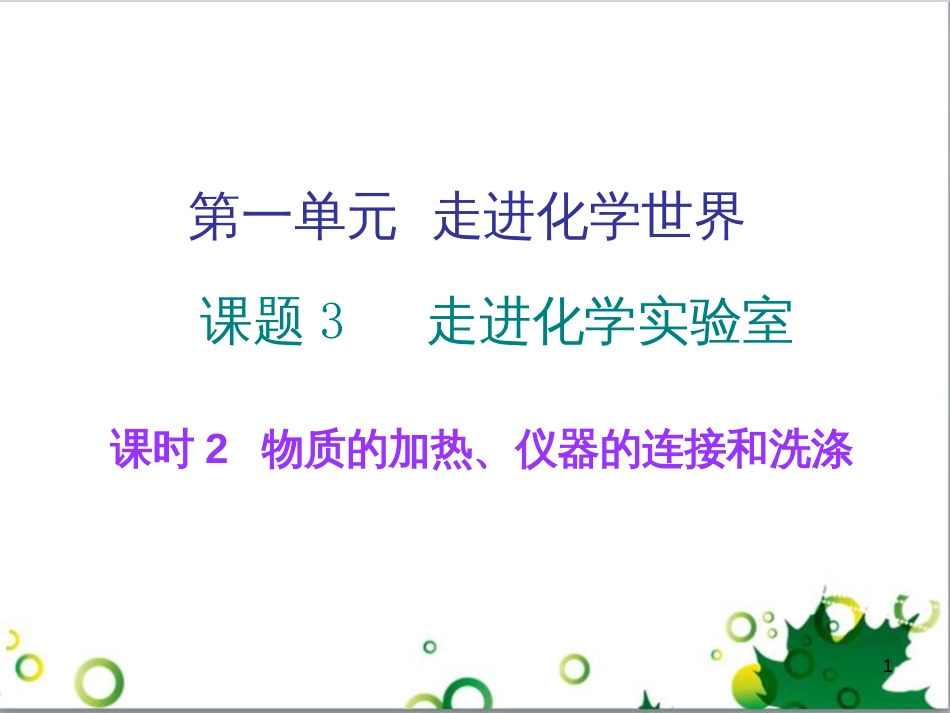 第一单元 走进化学世界

课题 3 走进化学实验室

课时 2 物质的加热、仪器的连接和洗涤

1